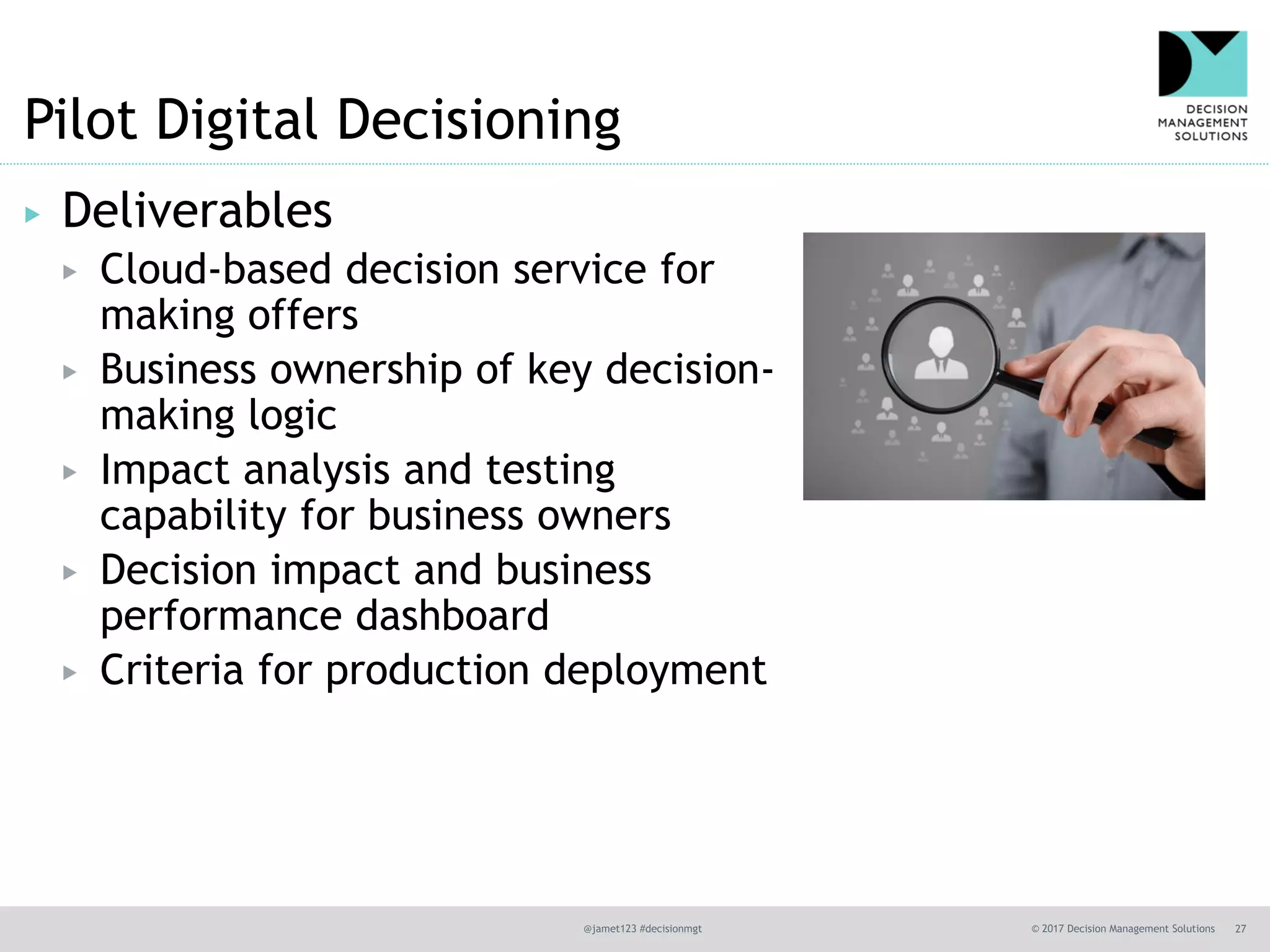 Pilot Digital Decisioning

DECISION MANAGEMENT SOLUTIONS

▸ Deliverables
 ▸ Cloud-based decision service for making offers
 ▸ Business ownership of key decision-making logic
 ▸ Impact analysis and testing capability for business owners
 ▸ Decision impact and business performance dashboard
 ▸ Criteria for production deployment

@jamet123 #decisionmgt

© 2017 Decision Management Solutions 27